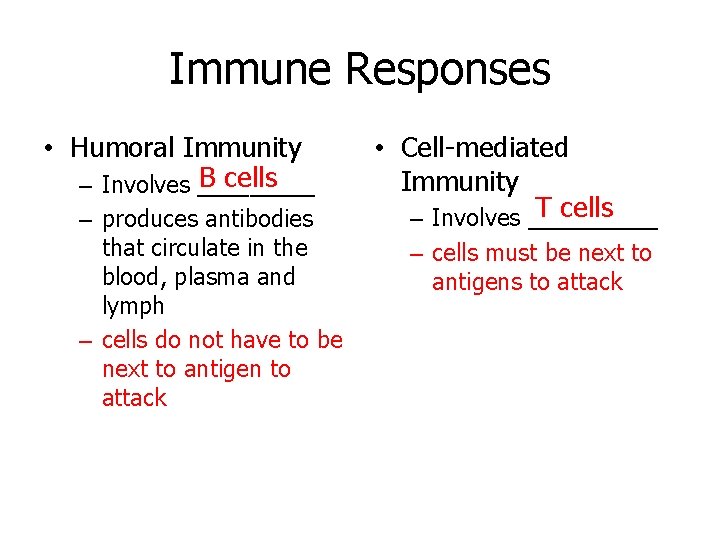 Immune Responses

• Humoral Immunity
  – Involves B cells
  – produces antibodies that circulate in the blood, plasma and lymph
  – cells do not have to be next to antigen to attack

• Cell-mediated Immunity
  – Involves T cells
  – cells must be next to antigens to attack